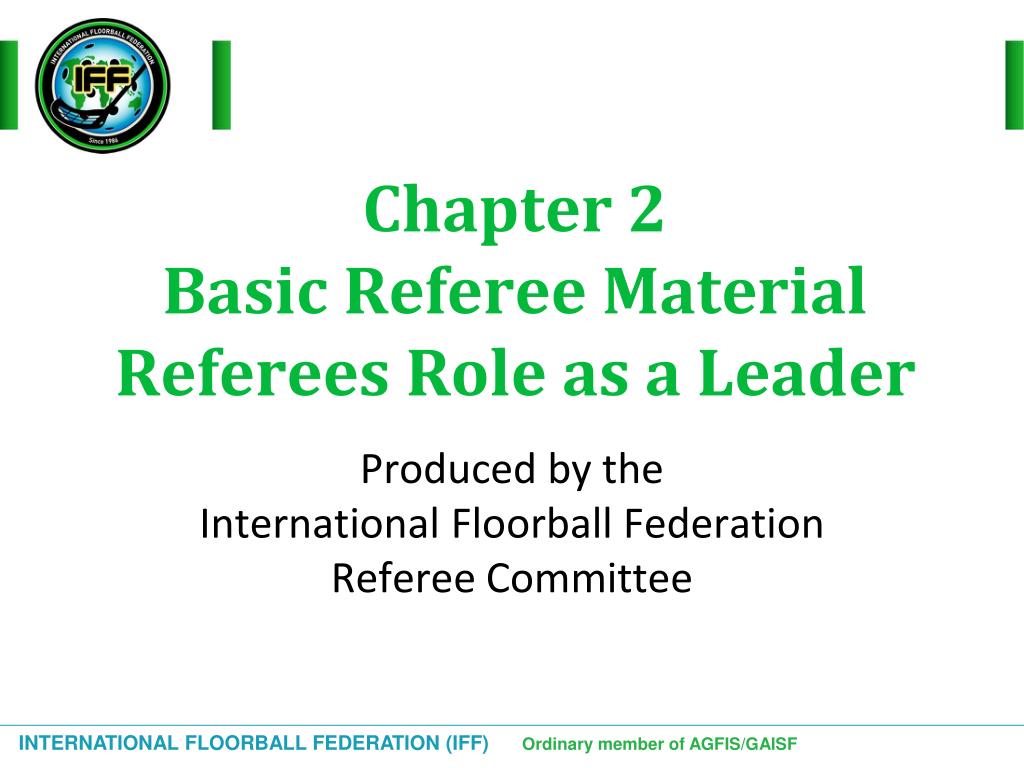 INTERNATIONAL FLOORBALL FEDERATION
IFF
Since 1986

Chapter 2
Basic Referee Material
Referees Role as a Leader

Produced by the
International Floorball Federation
Referee Committee

INTERNATIONAL FLOORBALL FEDERATION (IFF) Ordinary member of AGFIS/GAISF